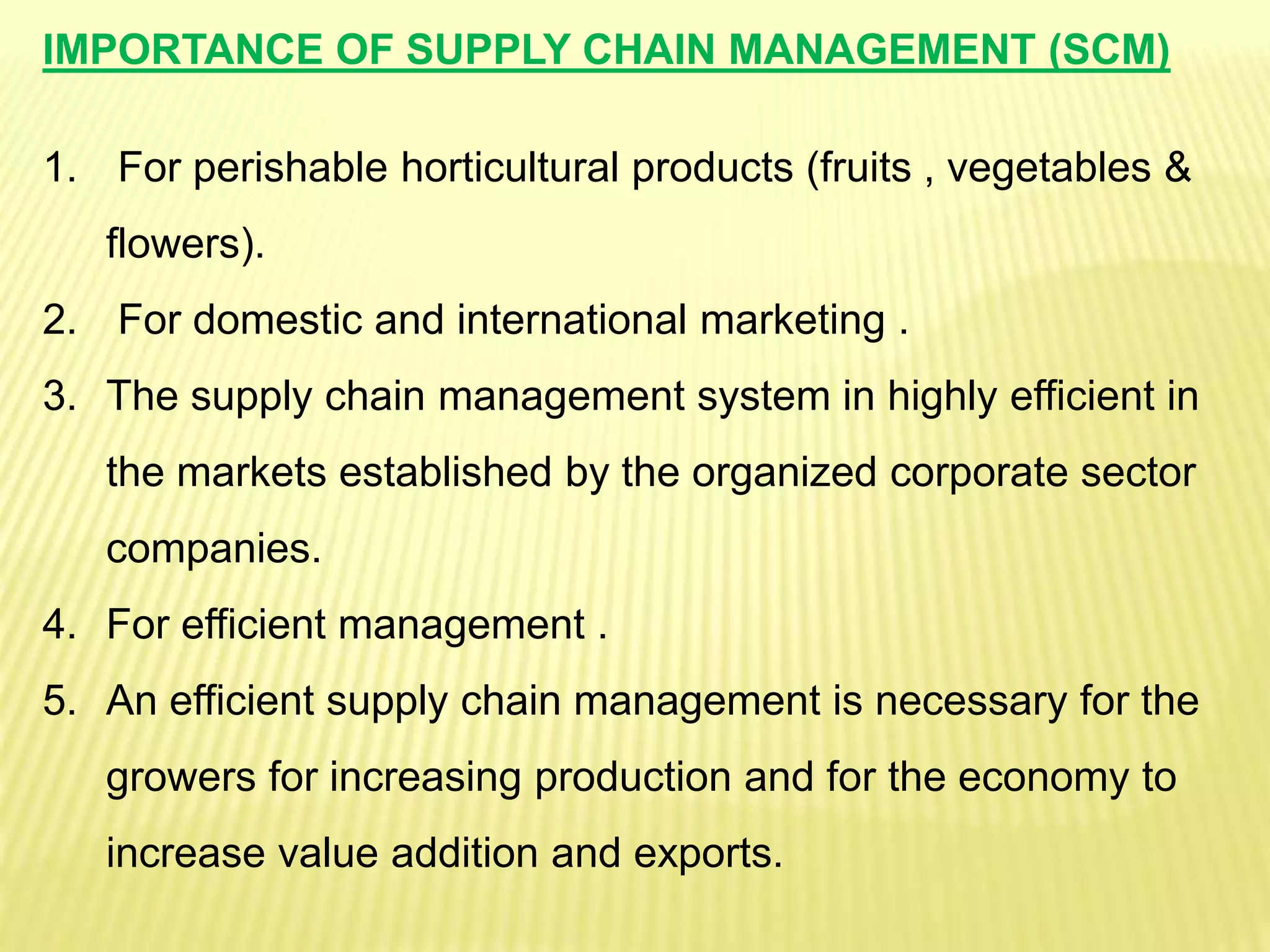 IMPORTANCE OF SUPPLY CHAIN MANAGEMENT (SCM)

1. For perishable horticultural products (fruits , vegetables & flowers).
2. For domestic and international marketing .
3. The supply chain management system in highly efficient in the markets established by the organized corporate sector companies.
4. For efficient management .
5. An efficient supply chain management is necessary for the growers for increasing production and for the economy to increase value addition and exports.